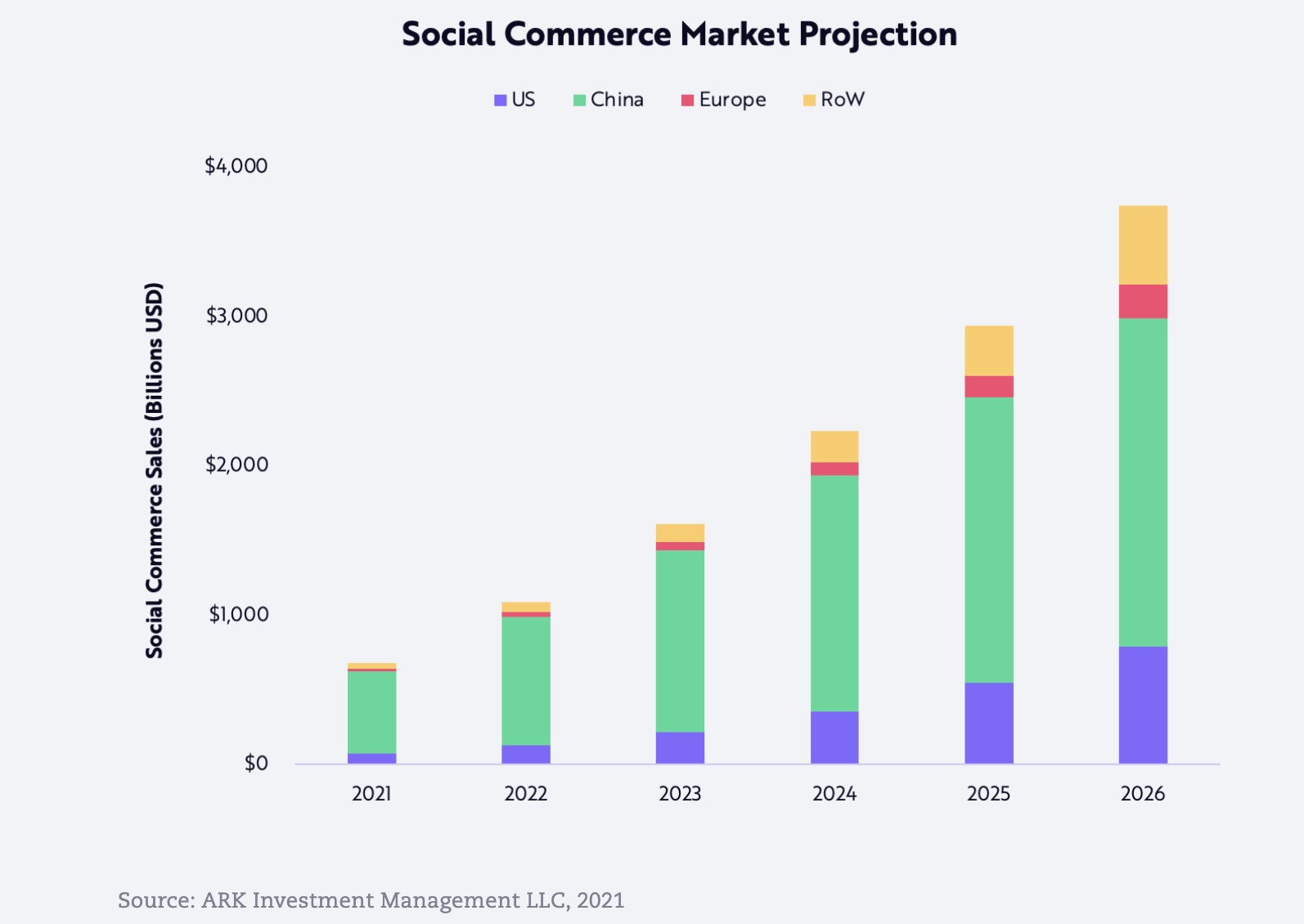 Social Commerce Market Projection

US China Europe RoW

Social Commerce Sales (Billions USD)

$4,000
$3,000
$2,000
$1,000
$0

2021 2022 2023 2024 2025 2026

Source: ARK Investment Management LLC, 2021